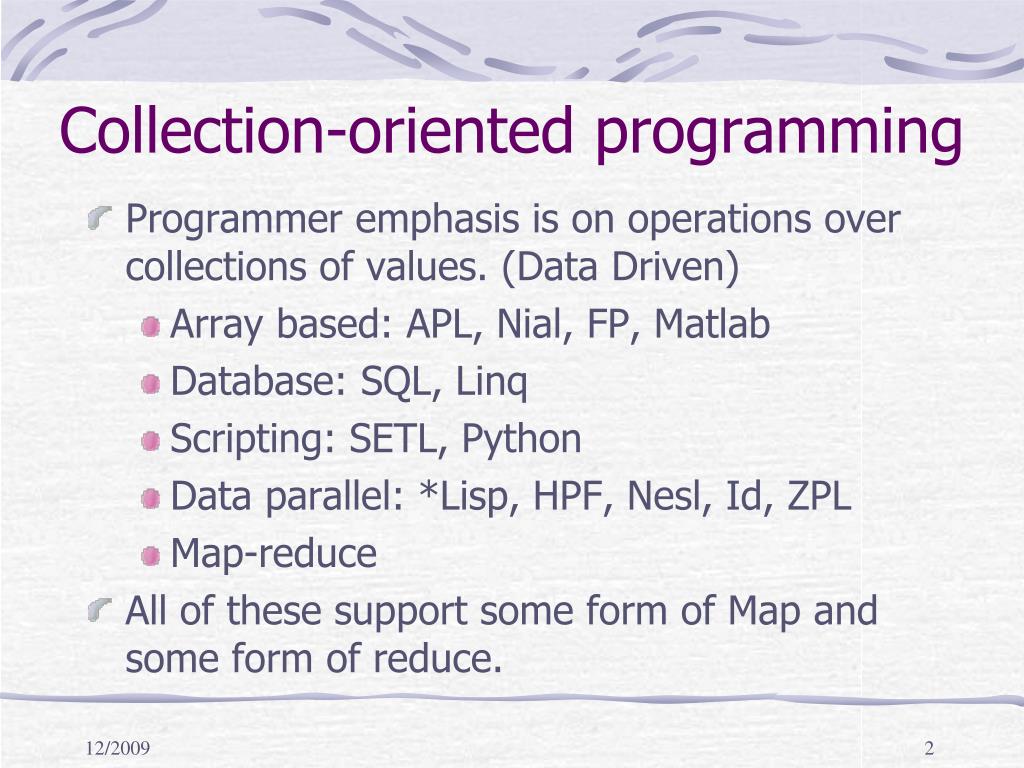 Collection-oriented programming

Programmer emphasis is on operations over collections of values. (Data Driven)

Array based: APL, Nial, FP, Matlab

Database: SQL, Linq

Scripting: SETL, Python

Data parallel: *Lisp, HPF, Nesl, Id, ZPL

Map-reduce

All of these support some form of Map and some form of reduce.

12/2009

2